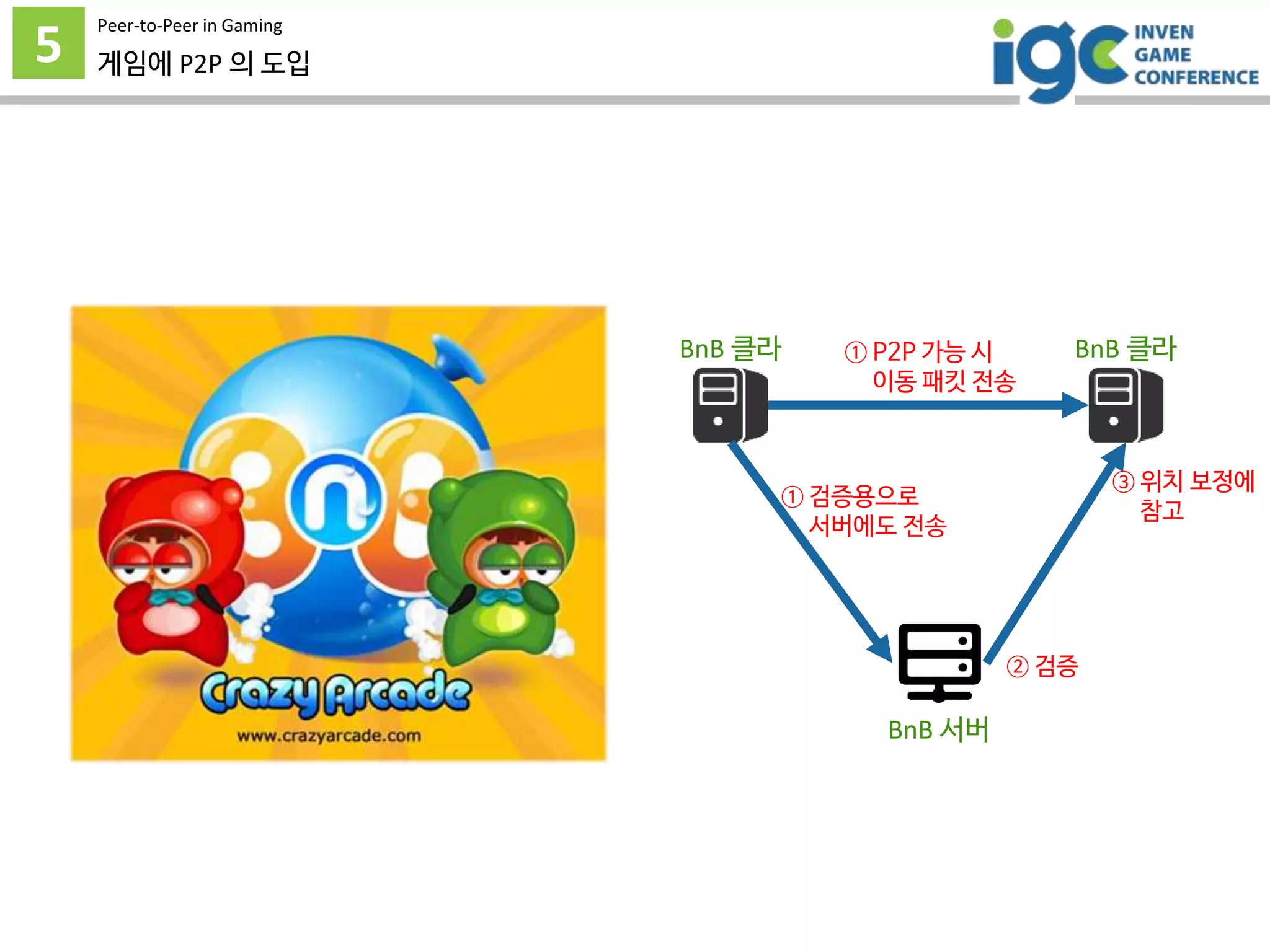 5

Peer-to-Peer in Gaming

게임에 P2P 의 도입

igc INVEN GAME CONFERENCE

BnB

Crazy Arcade

www.crazyarcade.com

BnB 클라

① P2P 가능 시 이동 패킷 전송

BnB 클라

① 검증용으로 서버에도 전송

③ 위치 보정에 참고

② 검증

BnB 서버